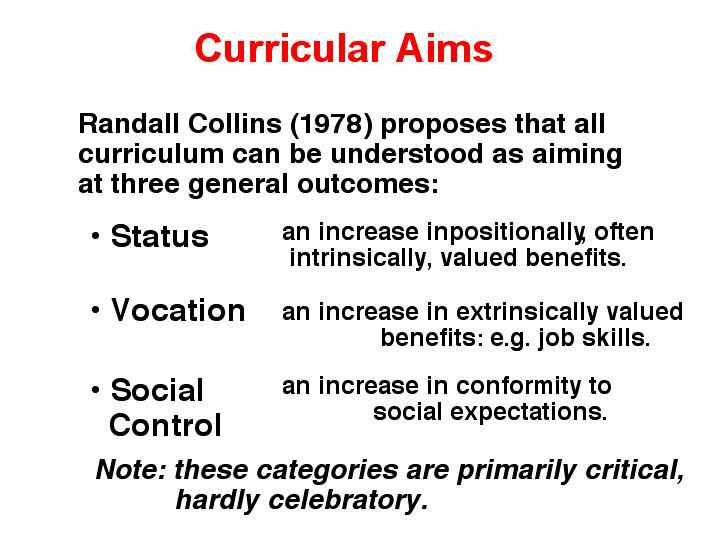 Curricular Aims

Randall Collins (1978) proposes that all curriculum can be understood as aiming at three general outcomes:

• Status an increase inpositionally, often intrinsically, valued benefits.

• Vocation an increase in extrinsically valued benefits: e.g. job skills.

• Social Control an increase in conformity to social expectations.

Note: these categories are primarily critical, hardly celebratory.